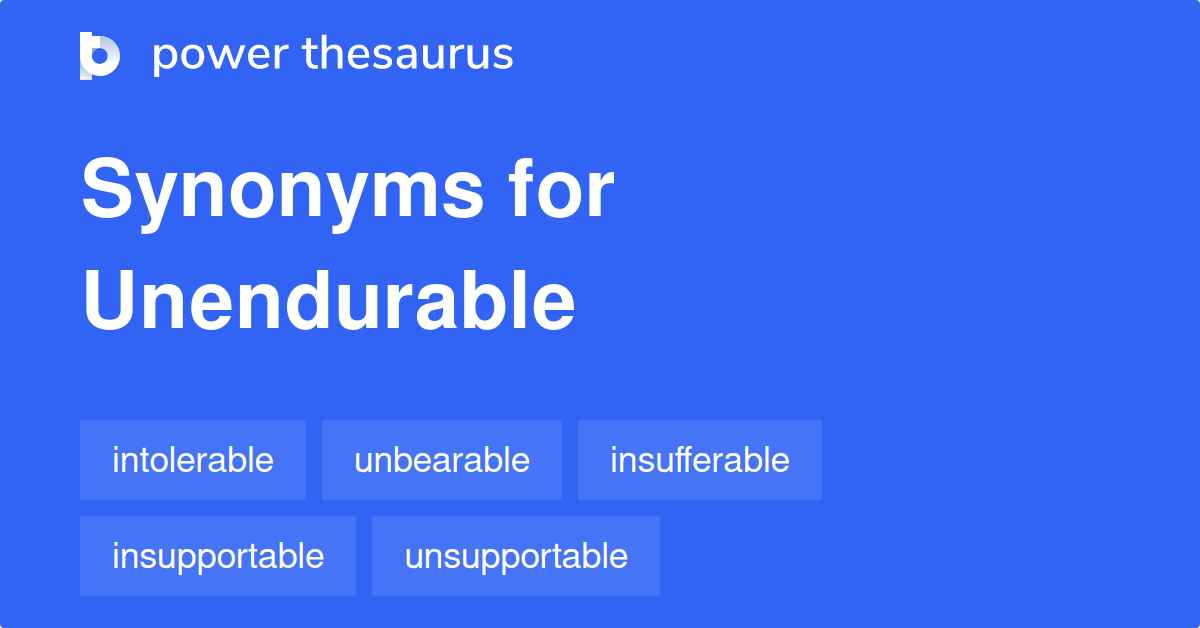 power thesaurus

Synonyms for Unendurable

intolerable
unbearable
insufferable
insupportable
unsupportable